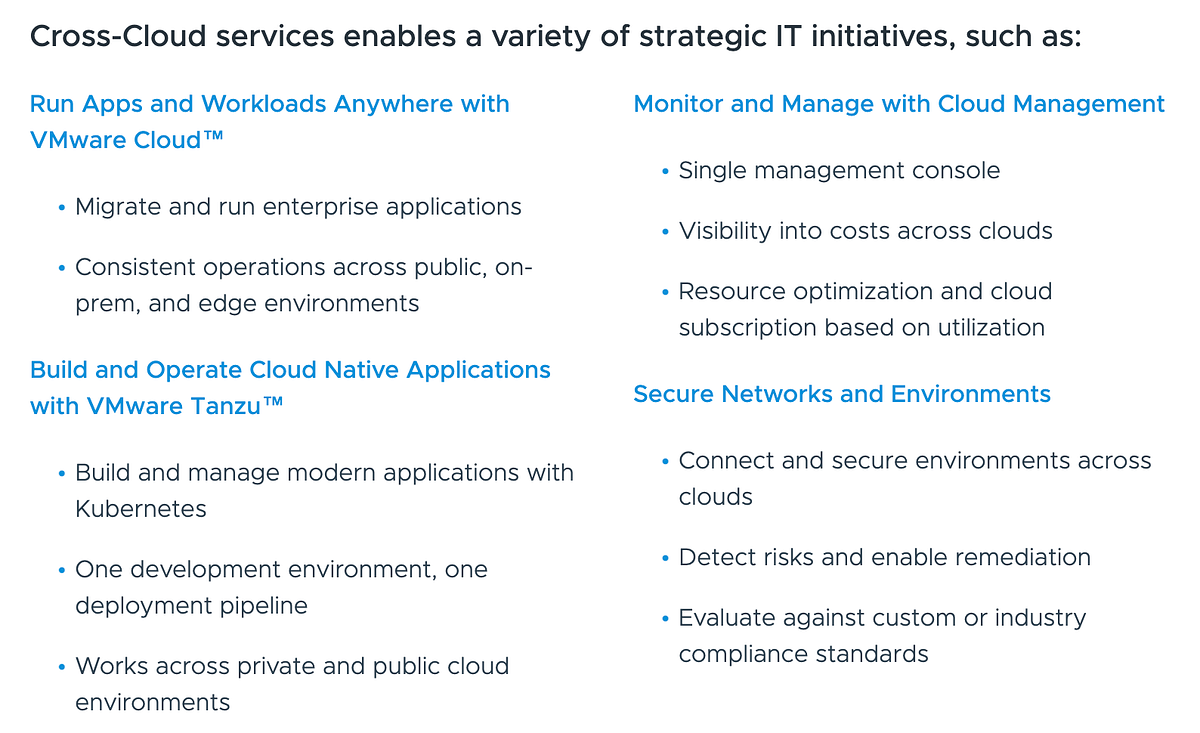 Cross-Cloud services enables a variety of strategic IT initiatives, such as:

Run Apps and Workloads Anywhere with VMware Cloud™

• Migrate and run enterprise applications

• Consistent operations across public, on-prem, and edge environments

Build and Operate Cloud Native Applications with VMware Tanzu™

• Build and manage modern applications with Kubernetes

• One development environment, one deployment pipeline

• Works across private and public cloud environments

Monitor and Manage with Cloud Management

• Single management console

• Visibility into costs across clouds

• Resource optimization and cloud subscription based on utilization

Secure Networks and Environments

• Connect and secure environments across clouds

• Detect risks and enable remediation

• Evaluate against custom or industry compliance standards